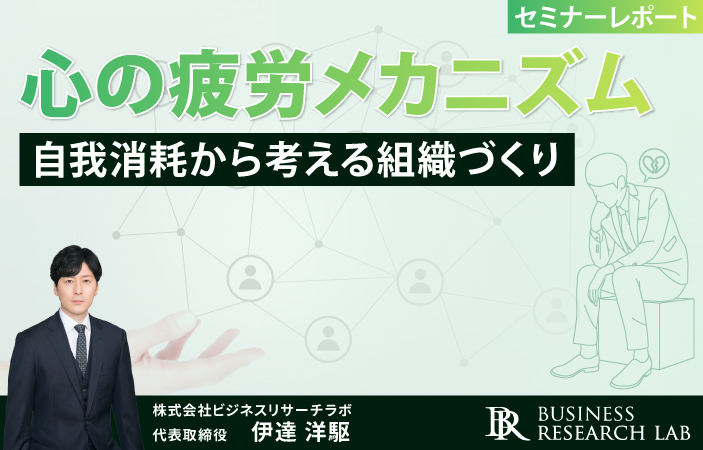 セミナーレポート

心の疲労メカニズム

自我消耗から考える組織づくり

株式会社ビジネスリサーチラボ
代表取締役 伊達 洋駆

BR BUSINESS RESEARCH LAB